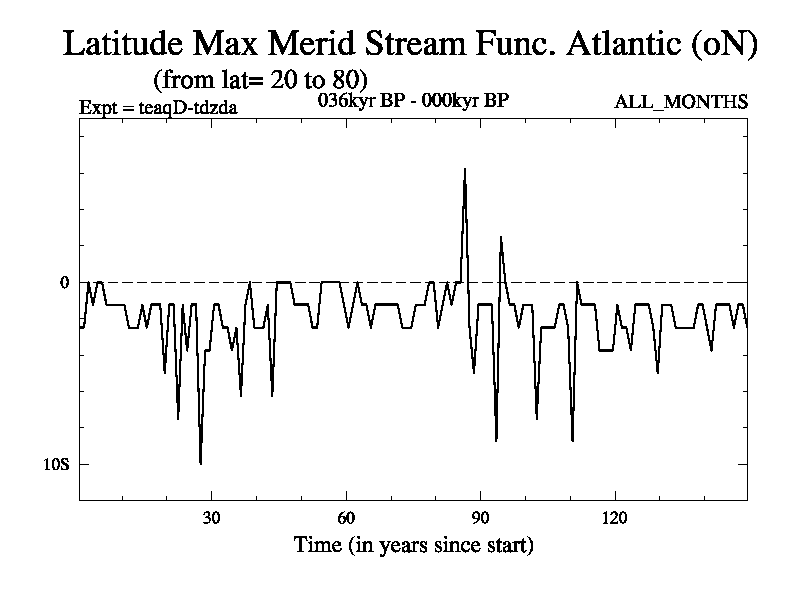 Latitude Max Merid Stream Func. Atlantic (oN)
(from lat= 20 to 80)
Expt = teaqD-tdzda
036kyr BP - 000kyr BP
ALL_MONTHS

0
10S

30
60
90
120
Time (in years since start)